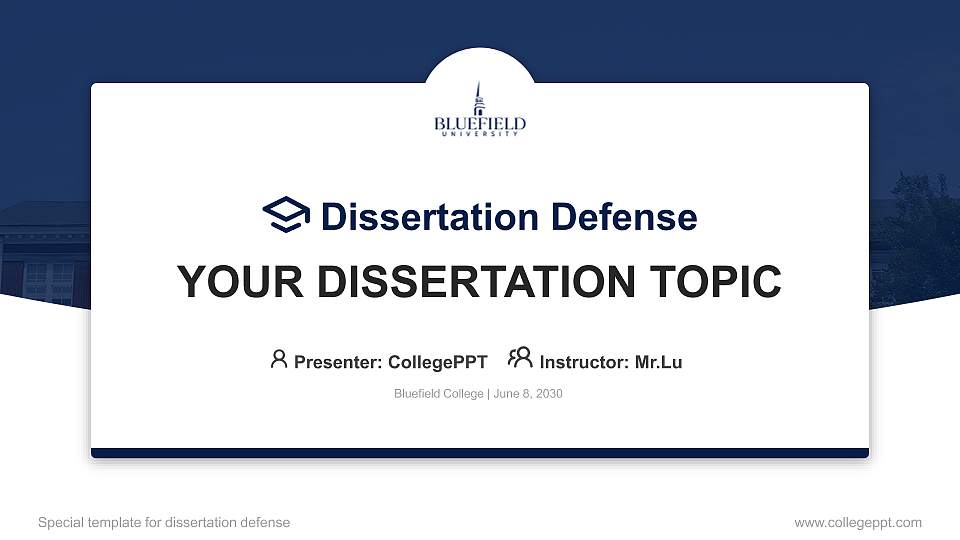 BLUEFIELD
UNIVERSITY

Dissertation Defense

YOUR DISSERTATION TOPIC

Presenter: CollegePPT Instructor: Mr.Lu

Bluefield College | June 8, 2030

Special template for dissertation defense

www.collegeppt.com